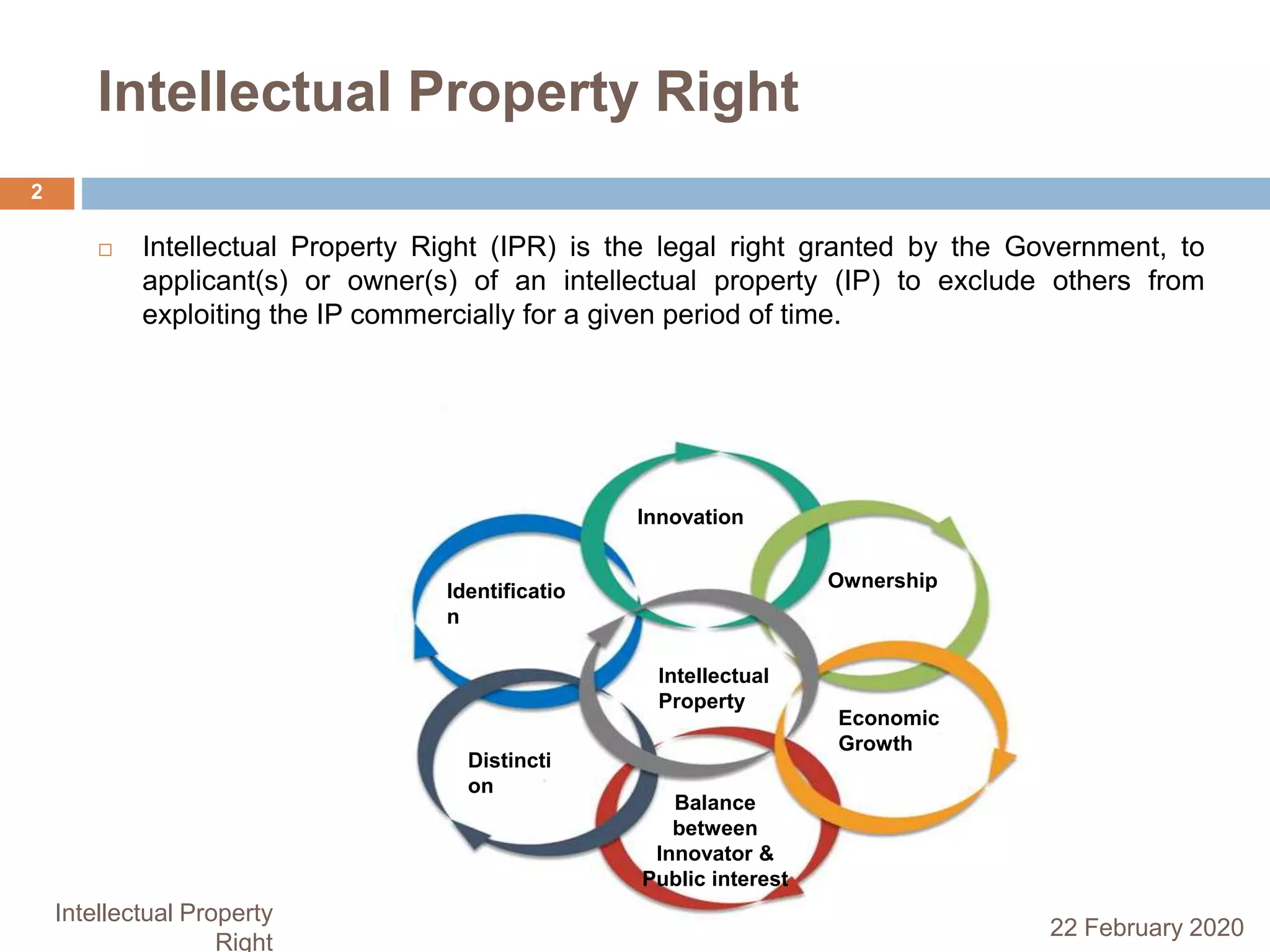 Intellectual Property Right

2

□ Intellectual Property Right (IPR) is the legal right granted by the Government, to applicant(s) or owner(s) of an intellectual property (IP) to exclude others from exploiting the IP commercially for a given period of time.

Innovation

Ownership

Identificatio
n

Intellectual
Property

Economic
Growth

Distincti
on

Balance
between
Innovator &
Public interest

Intellectual Property
Right

22 February 2020